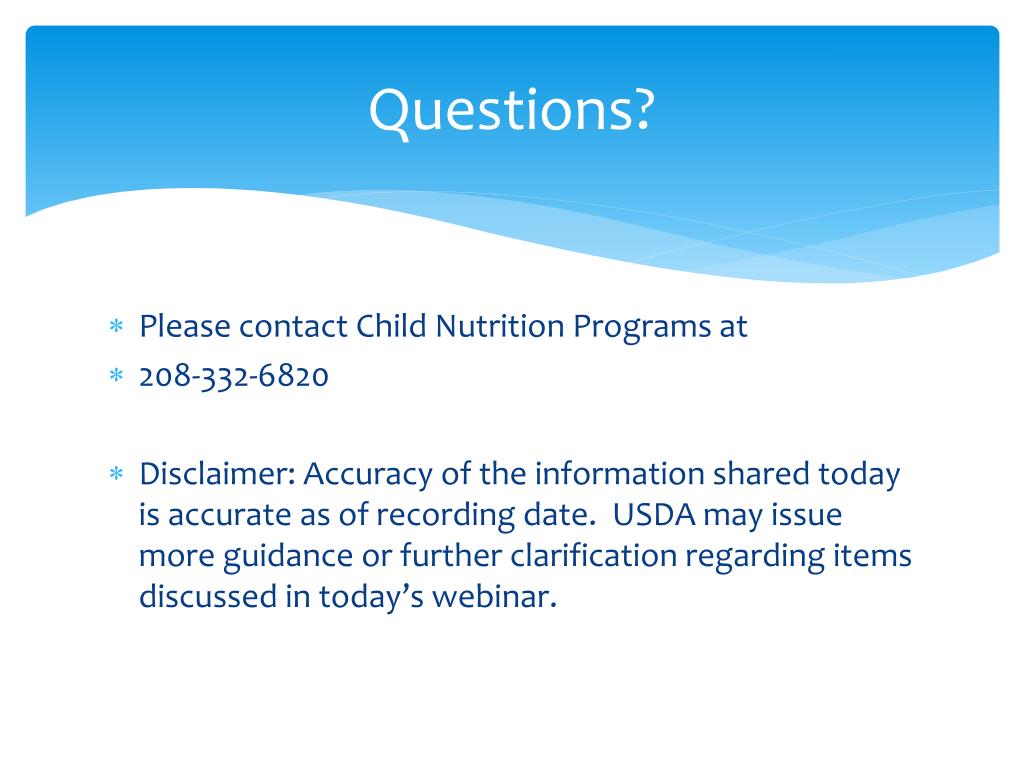 Questions?

* Please contact Child Nutrition Programs at
* 208-332-6820

* Disclaimer: Accuracy of the information shared today is accurate as of recording date. USDA may issue more guidance or further clarification regarding items discussed in today's webinar.